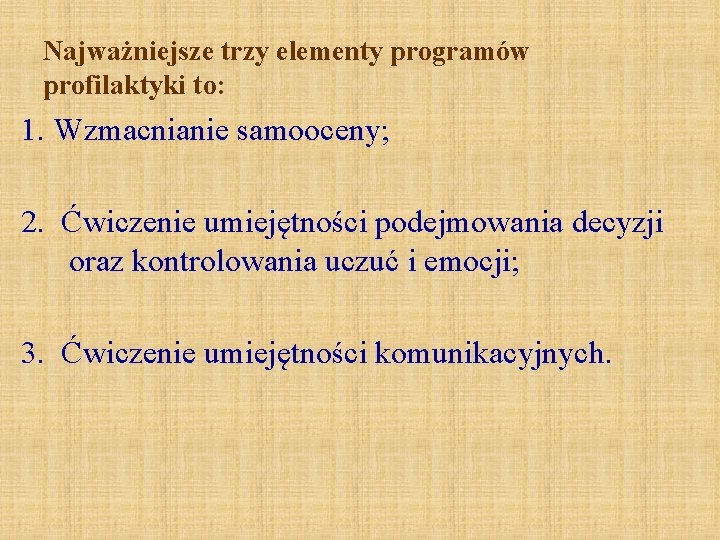 Najważniejsze trzy elementy programów profilaktyki to:

1. Wzmacnianie samooceny;

2. Ćwiczenie umiejętności podejmowania decyzji oraz kontrolowania uczuć i emocji;

3. Ćwiczenie umiejętności komunikacyjnych.